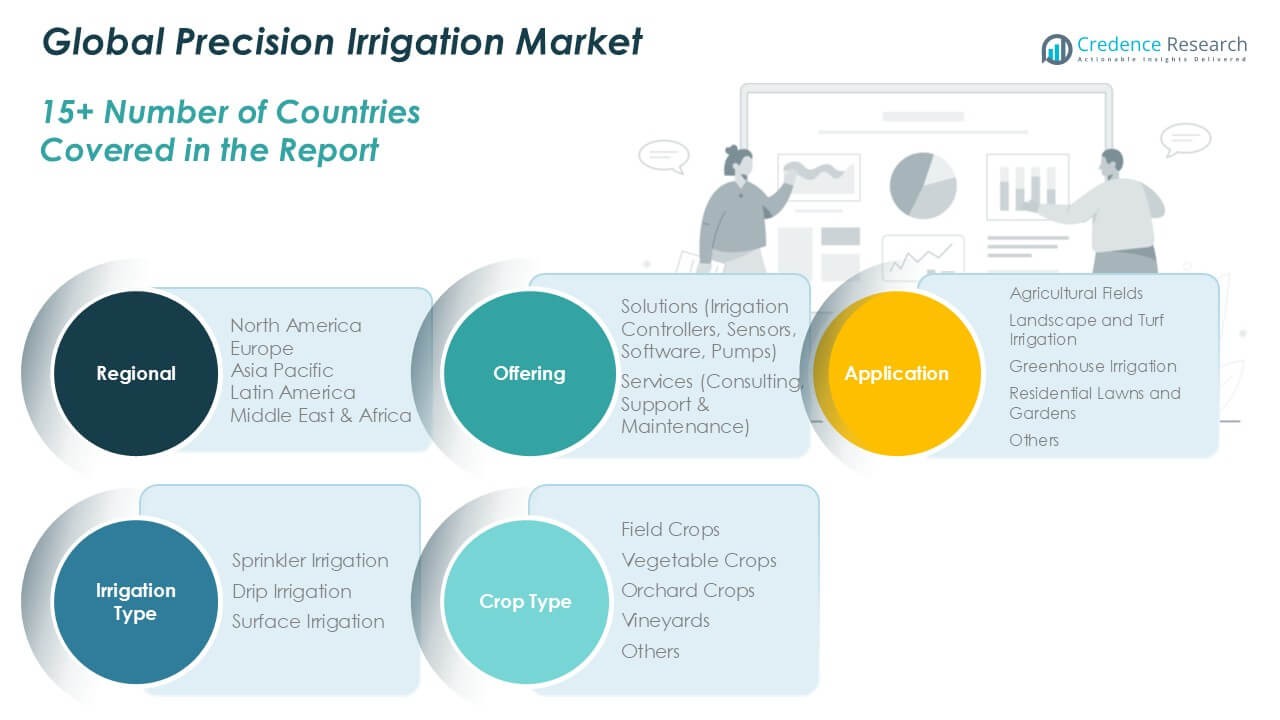 Global Precision Irrigation Market

Credence Research
Actionable Insights Delivered

15+ Number of Countries Covered in the Report

Regional
North America
Europe
Asia Pacific
Latin America
Middle East & Africa

Offering
Solutions (Irrigation Controllers, Sensors, Software, Pumps)
Services (Consulting, Support & Maintenance)

Application
Agricultural Fields
Landscape and Turf Irrigation
Greenhouse Irrigation
Residential Lawns and Gardens
Others

Irrigation Type
Sprinkler Irrigation
Drip Irrigation
Surface Irrigation

Crop Type
Field Crops
Vegetable Crops
Orchard Crops
Vineyards
Others